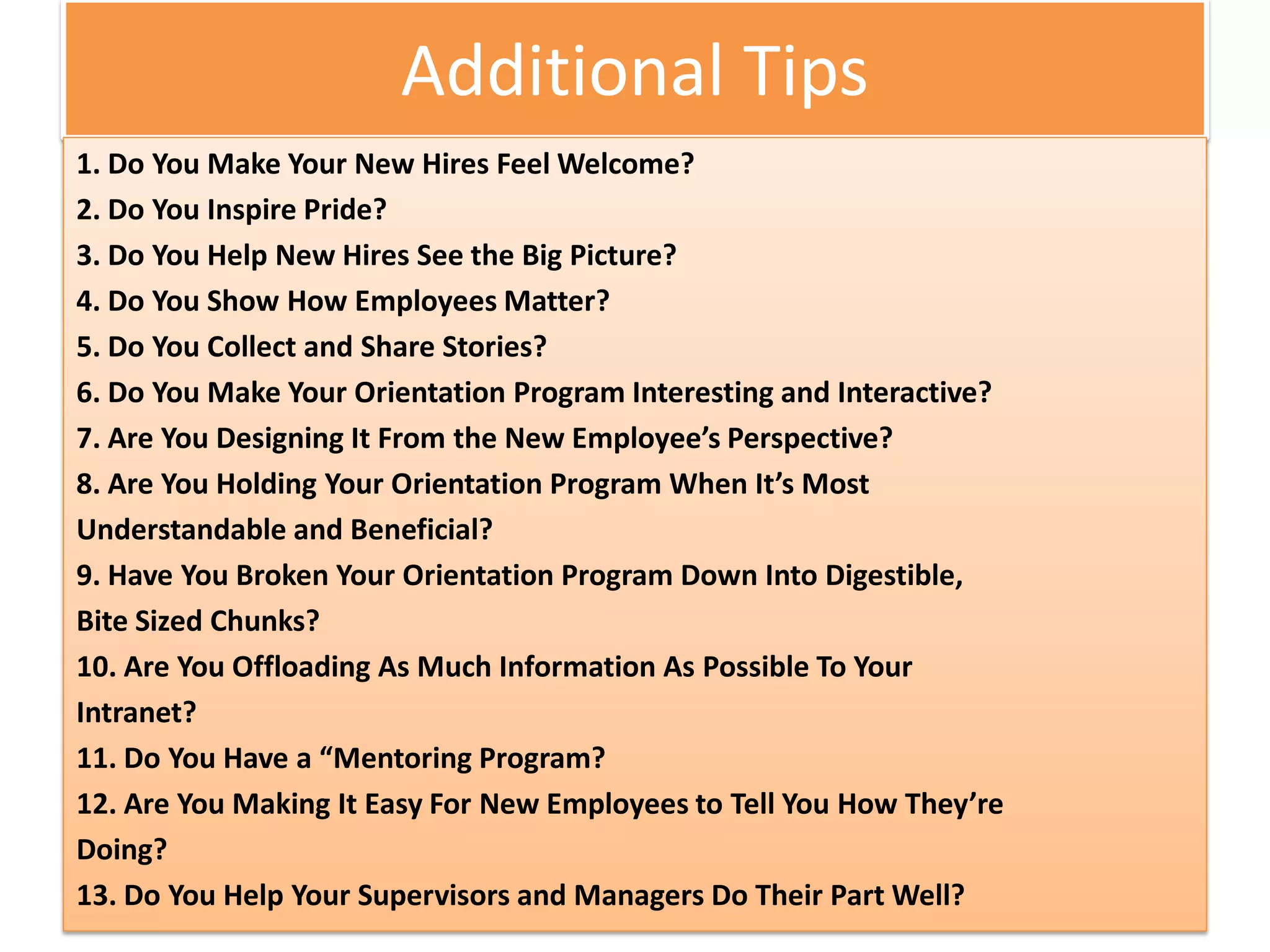 Additional Tips

1. Do You Make Your New Hires Feel Welcome?
2. Do You Inspire Pride?
3. Do You Help New Hires See the Big Picture?
4. Do You Show How Employees Matter?
5. Do You Collect and Share Stories?
6. Do You Make Your Orientation Program Interesting and Interactive?
7. Are You Designing It From the New Employee’s Perspective?
8. Are You Holding Your Orientation Program When It’s Most Understandable and Beneficial?
9. Have You Broken Your Orientation Program Down Into Digestible, Bite Sized Chunks?
10. Are You Offloading As Much Information As Possible To Your Intranet?
11. Do You Have a “Mentoring Program?
12. Are You Making It Easy For New Employees to Tell You How They’re Doing?
13. Do You Help Your Supervisors and Managers Do Their Part Well?